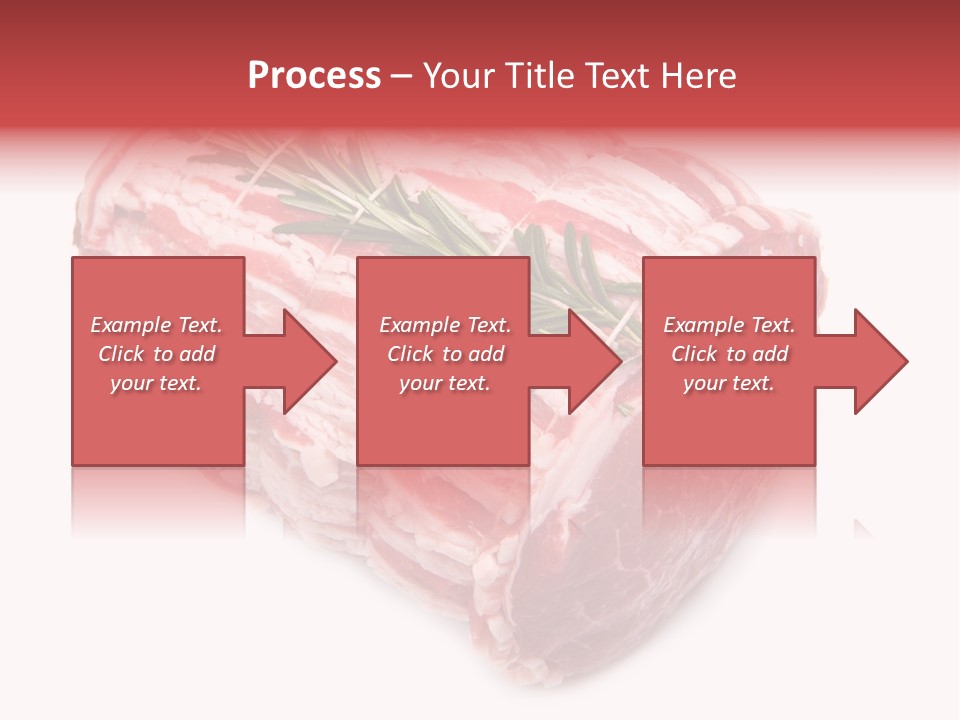 Process – Your Title Text Here

Example Text. Click to add your text.

Example Text. Click to add your text.

Example Text. Click to add your text.